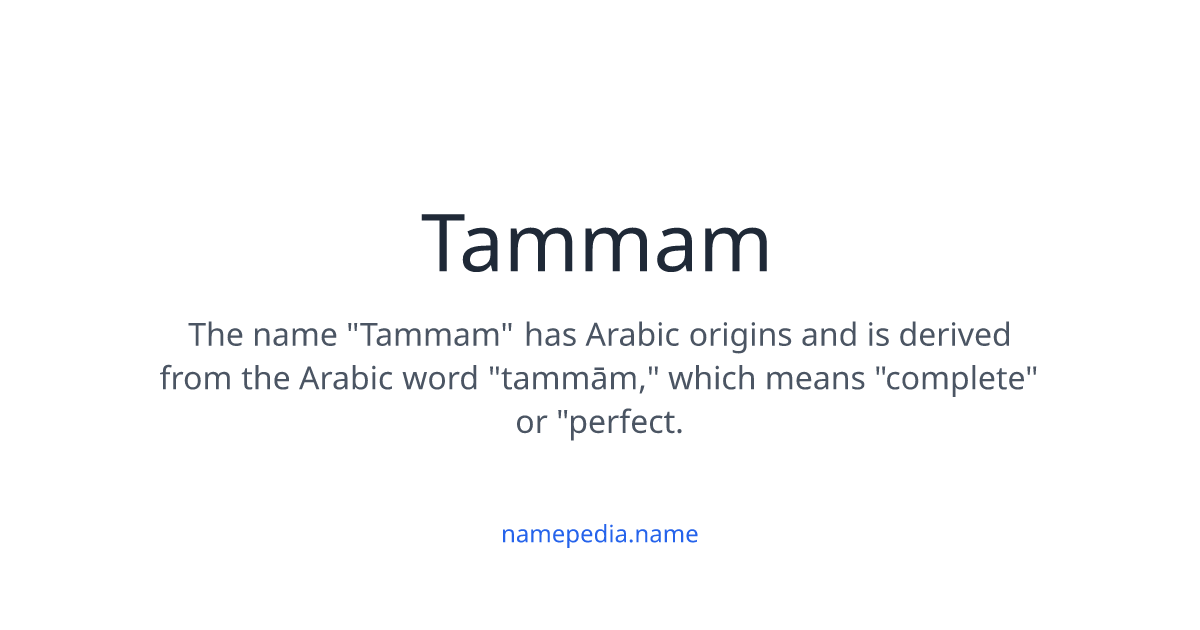 Tammam

The name "Tammam" has Arabic origins and is derived from the Arabic word "tammām," which means "complete" or "perfect.

namepedia.name